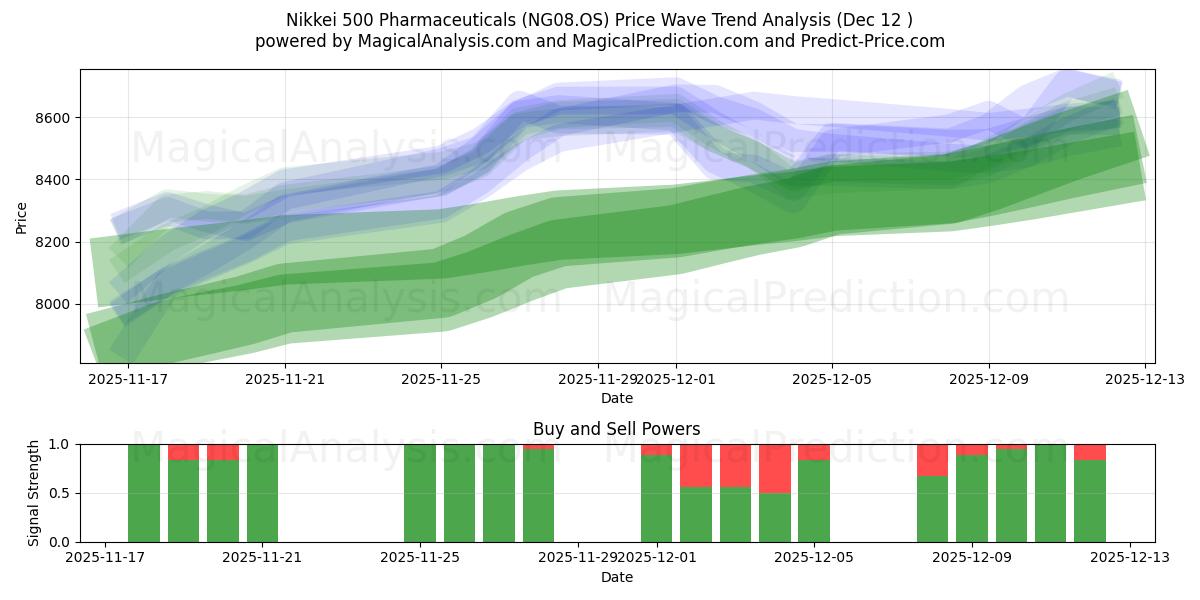 Nikkei 500 Pharmaceuticals (NG08.OS) Price Wave Trend Analysis (Dec 12 )
powered by MagicalAnalysis.com and MagicalPrediction.com and Predict-Price.com

MagicalAnalysis.com MagicalPrediction.com
MagicalAnalysis.com MagicalPrediction.com

Price
8600
8400
8200
8000

2025-11-17 2025-11-21 2025-11-25 2025-11-29 2025-12-01 2025-12-05 2025-12-09 2025-12-13
Date

Buy and Sell Powers

MagicalAnalysis.com MagicalPrediction.com

Signal Strength
1.0
0.5
0.0

2025-11-17 2025-11-21 2025-11-25 2025-11-29 2025-12-01 2025-12-05 2025-12-09 2025-12-13
Date